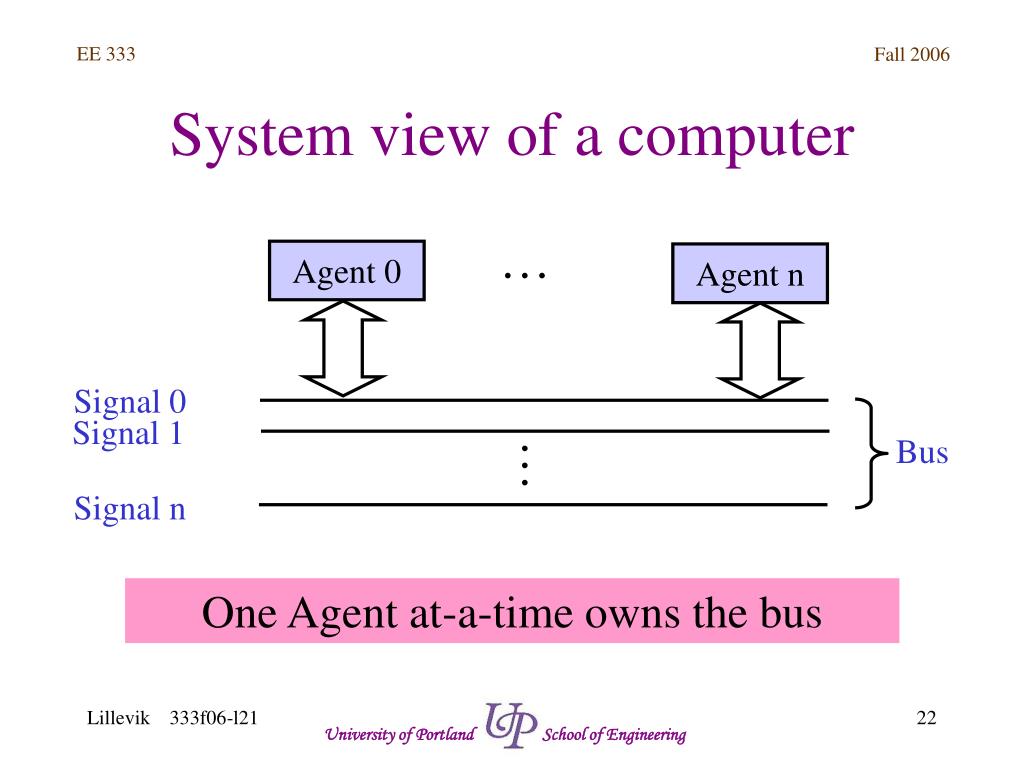 EE 333

Fall 2006

System view of a computer

Agent 0

…

Agent n

Signal 0
Signal 1

⋮

Signal n

Bus

One Agent at-a-time owns the bus

Lillevik 333f06-l21

University of Portland UP School of Engineering

22